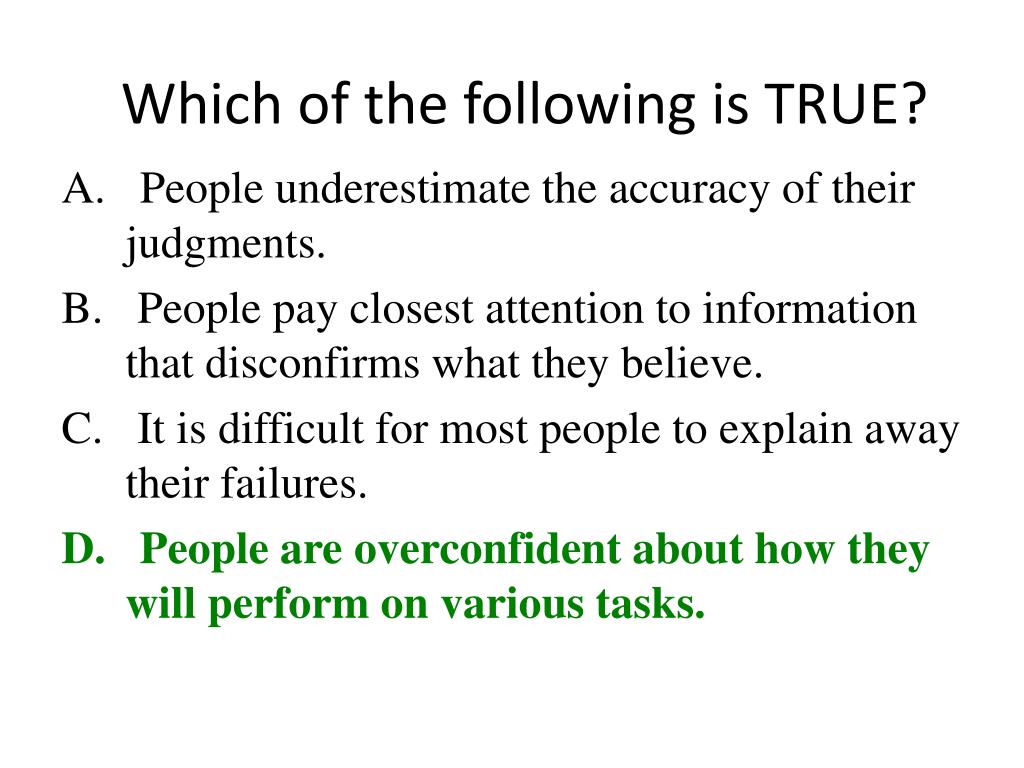 Which of the following is TRUE?

A. People underestimate the accuracy of their judgments.

B. People pay closest attention to information that disconfirms what they believe.

C. It is difficult for most people to explain away their failures.

D. People are overconfident about how they will perform on various tasks.